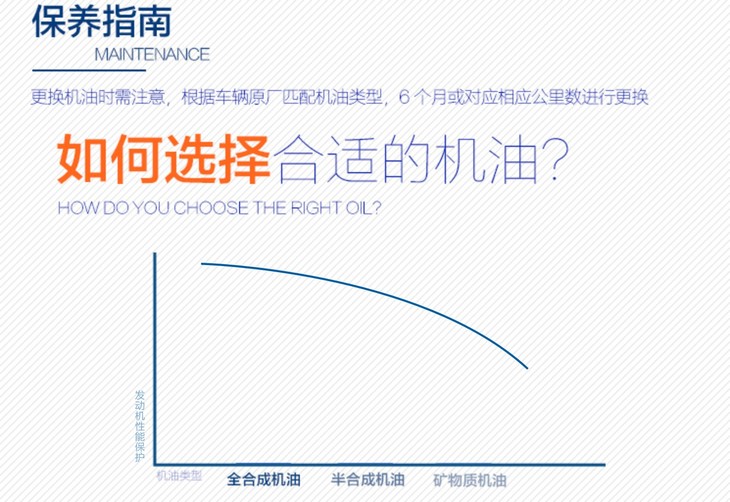 保养指南

MAINTENANCE

更换机油时需注意，根据车辆原厂匹配机油类型，6 个月或对应相应公里数进行更换

如何选择合适的机油?

HOW DO YOU CHOOSE THE RIGHT OIL?

发动机性能保护

机油类型

全合成机油

半合成机油

矿物质机油